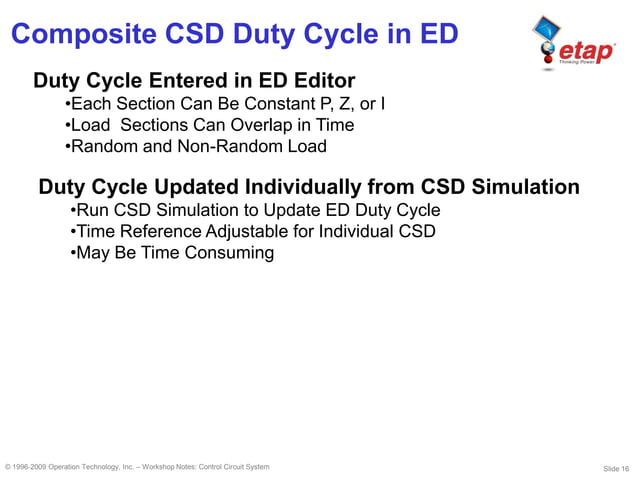 Composite CSD Duty Cycle in ED

etap
Thinking Power

Duty Cycle Entered in ED Editor
•Each Section Can Be Constant P, Z, or I
•Load Sections Can Overlap in Time
•Random and Non-Random Load

Duty Cycle Updated Individually from CSD Simulation
•Run CSD Simulation to Update ED Duty Cycle
•Time Reference Adjustable for Individual CSD
•May Be Time Consuming

© 1996-2009 Operation Technology, Inc. – Workshop Notes: Control Circuit System

Slide 16